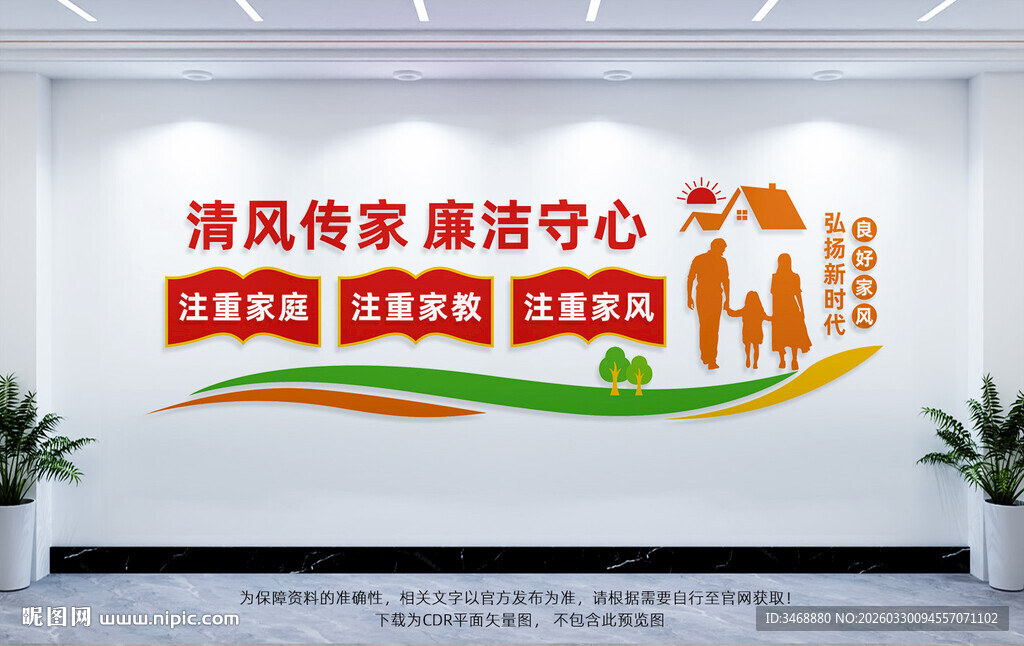 清风传家 廉洁守心

注重家庭

注重家教

注重家风

弘扬新时代

良好家风

昵图网 www.nipic.com

为保障资料的准确性，相关文字以官方发布为准，请根据需要自行至官网获取！
下载为CDR平面矢量图，不包含此预览图

ID:3468880 NO:20260330094557071102